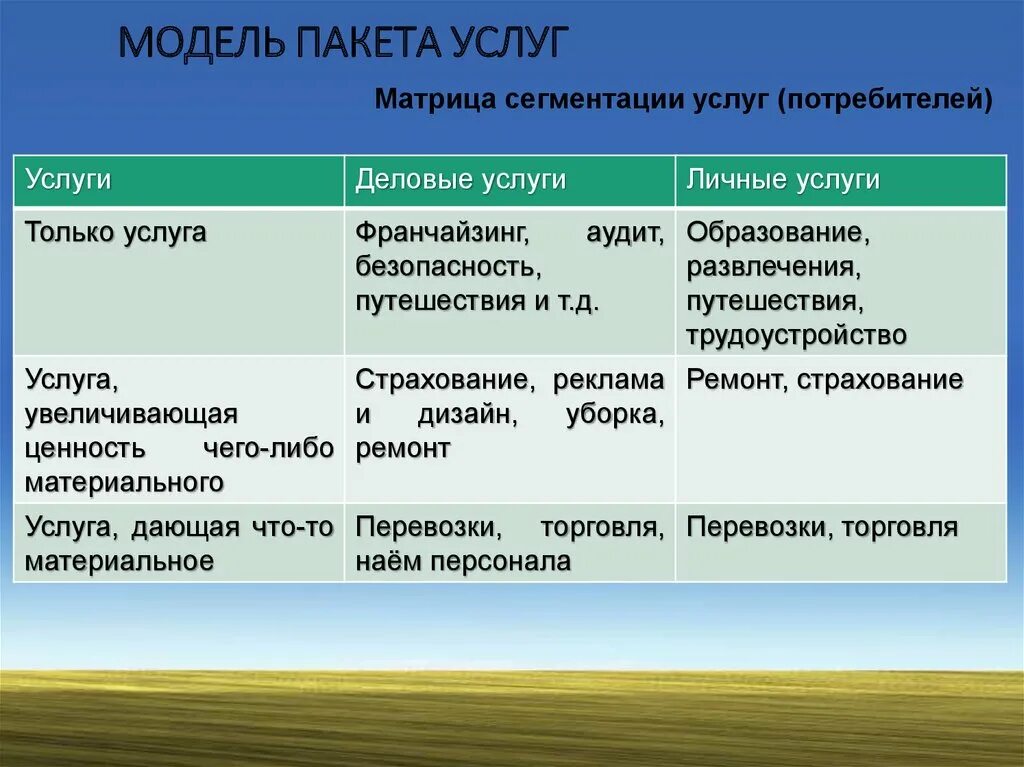 МОДЕЛЬ ПАКЕТА УСЛУГ

Матрица сегментации услуг (потребителей)

| Услуги | Деловые услуги | Личные услуги |
|---|---|---|
| Только услуга | Франчайзинг, аудит, безопасность, путешествия и т.д. | Образование, развлечения, путешествия, трудоустройство |
| Услуга, увеличивающая ценность чего-либо материального | Страхование, реклама и дизайн, уборка, ремонт | Ремонт, страхование |
| Услуга, дающая что-то материальное | Перевозки, торговля, наём персонала | Перевозки, торговля |